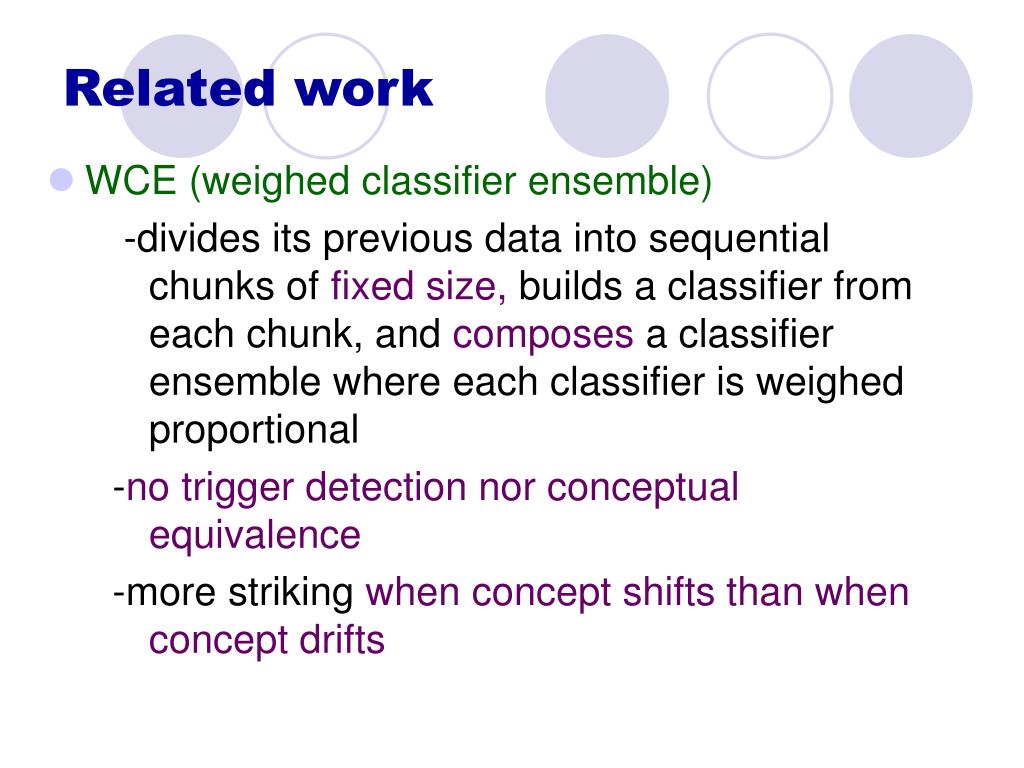 Related work

WCE (weighed classifier ensemble)

-divides its previous data into sequential chunks of fixed size, builds a classifier from each chunk, and composes a classifier ensemble where each classifier is weighed proportional

-no trigger detection nor conceptual equivalence

-more striking when concept shifts than when concept drifts